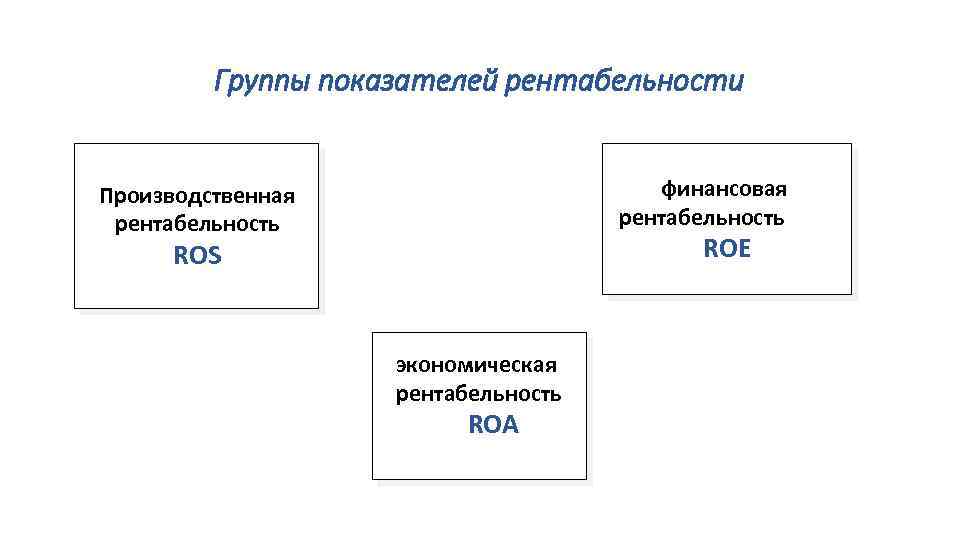 Группы показателей рентабельности

Производственная рентабельность
ROS

финансовая рентабельность
ROE

экономическая рентабельность
ROA